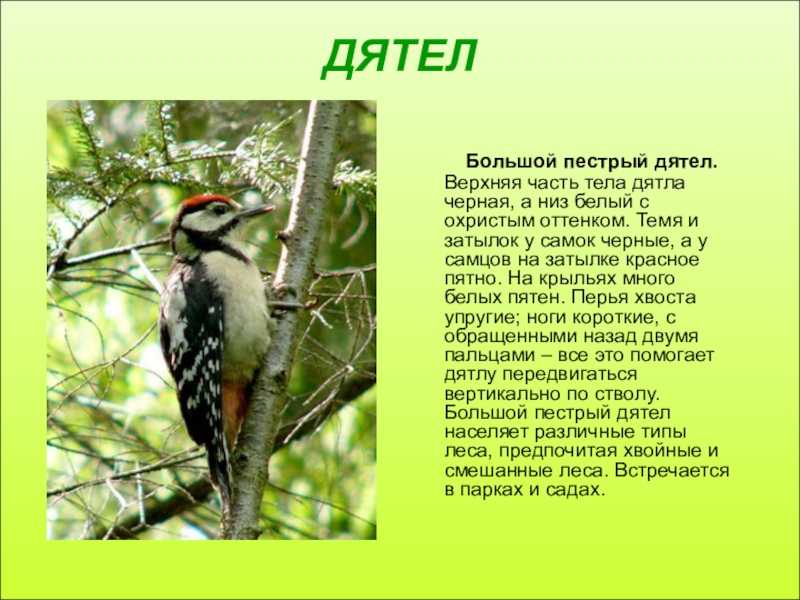 ДЯТЕЛ

Большой пестрый дятел. Верхняя часть тела дятла черная, а низ белый с охристым оттенком. Темя и затылок у самок черные, а у самцов на затылке красное пятно. На крыльях много белых пятен. Перья хвоста упругие; ноги короткие, с обращенными назад двумя пальцами – все это помогает дятлу передвигаться вертикально по стволу. Большой пестрый дятел населяет различные типы леса, предпочитая хвойные и смешанные леса. Встречается в парках и садах.